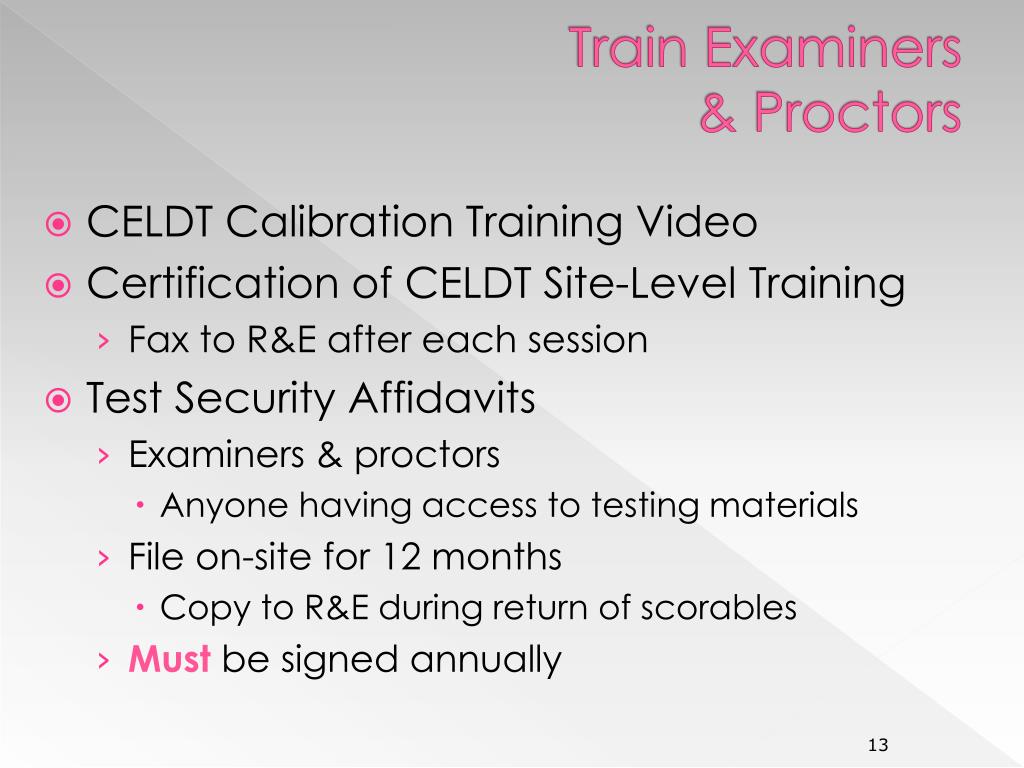 Train Examiners
& Proctors

CELDT Calibration Training Video
Certification of CELDT Site-Level Training
› Fax to R&E after each session
Test Security Affidavits
› Examiners & proctors
• Anyone having access to testing materials
› File on-site for 12 months
• Copy to R&E during return of scorables
› Must be signed annually

13